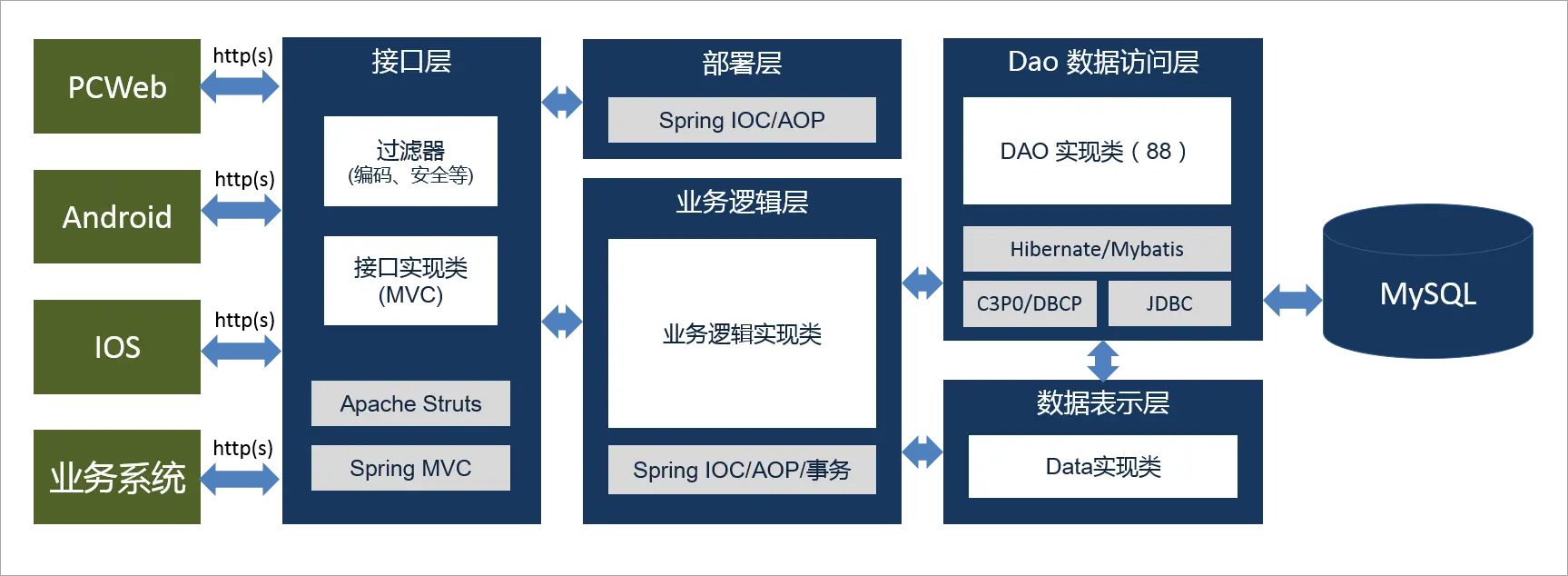 PCWeb

http(s)

Android

http(s)

IOS

http(s)

业务系统

http(s)

接口层

过滤器
(编码、安全等)

接口实现类
(MVC)

Apache Struts

Spring MVC

部署层

Spring IOC/AOP

业务逻辑层

业务逻辑实现类

Spring IOC/AOP/事务

Dao 数据访问层

DAO 实现类（88）

Hibernate/Mybatis

C3P0/DBCP

JDBC

数据表示层

Data实现类

MySQL